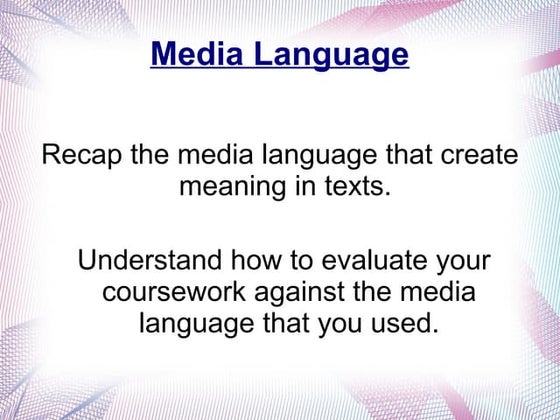 Media Language

Recap the media language that create meaning in texts.

Understand how to evaluate your coursework against the media language that you used.